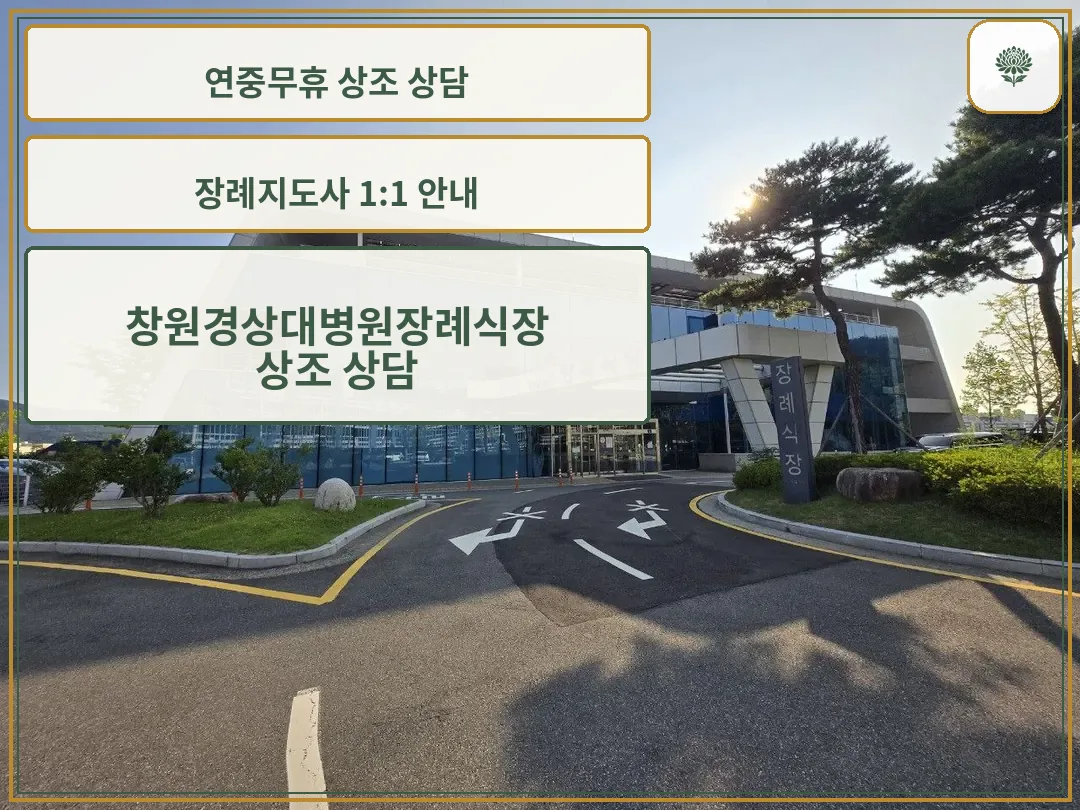 연중무휴 상조 상담

장례지도사 1:1 안내

창원경상대병원장례식장
상조 상담

장례식장